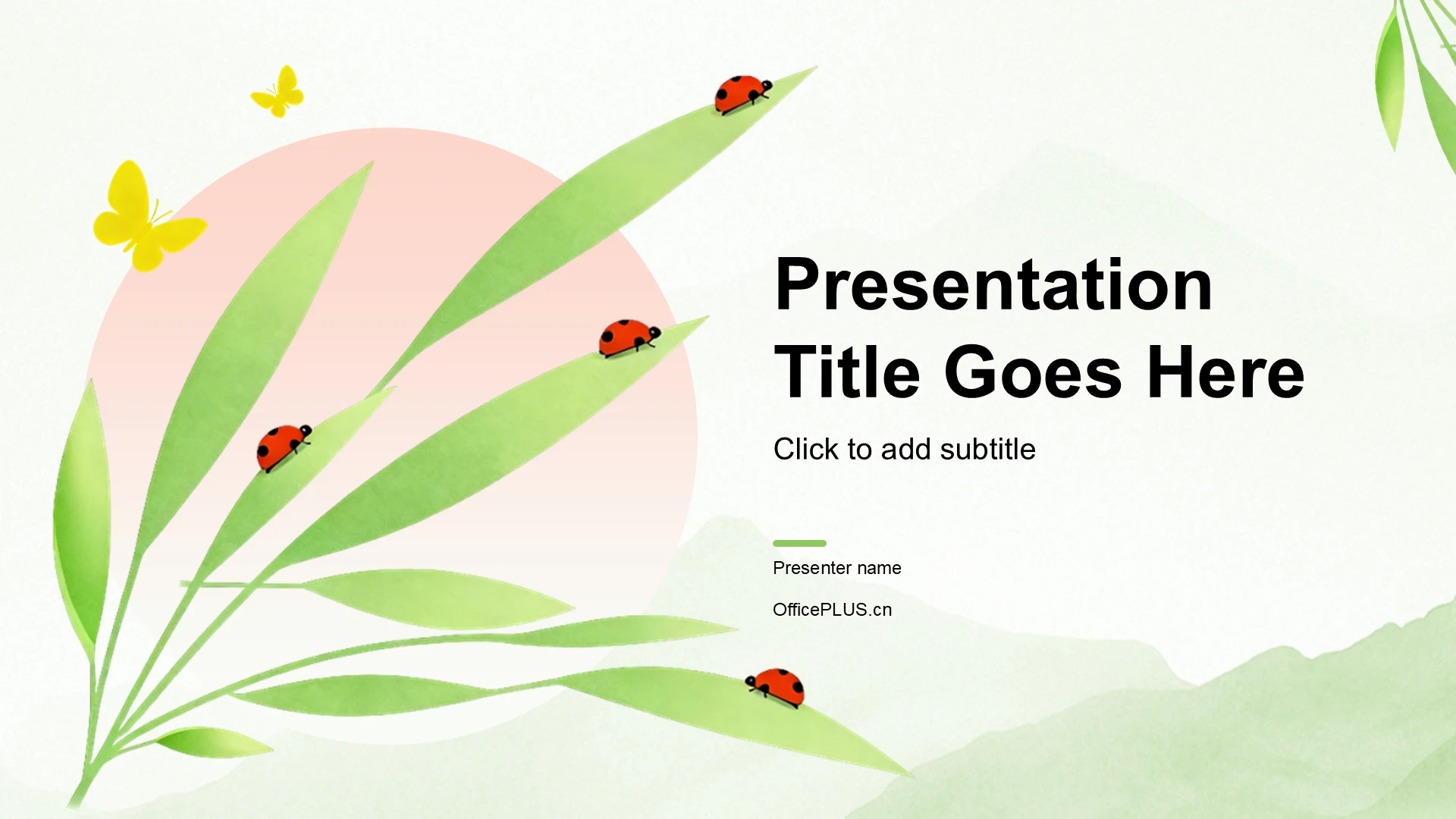 Presentation Title Goes Here

Click to add subtitle

Presenter name

OfficePLUS.cn